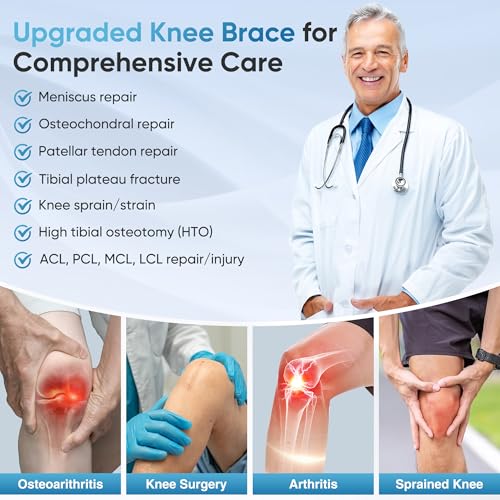 Upgraded Knee Brace for Comprehensive Care

Meniscus repair

Osteochondral repair

Patellar tendon repair

Tibial plateau fracture

Knee sprain/strain

High tibial osteotomy (HTO)

ACL, PCL, MCL, LCL repair/injury

Osteoarithritis

Knee Surgery

Arthritis

Sprained Knee